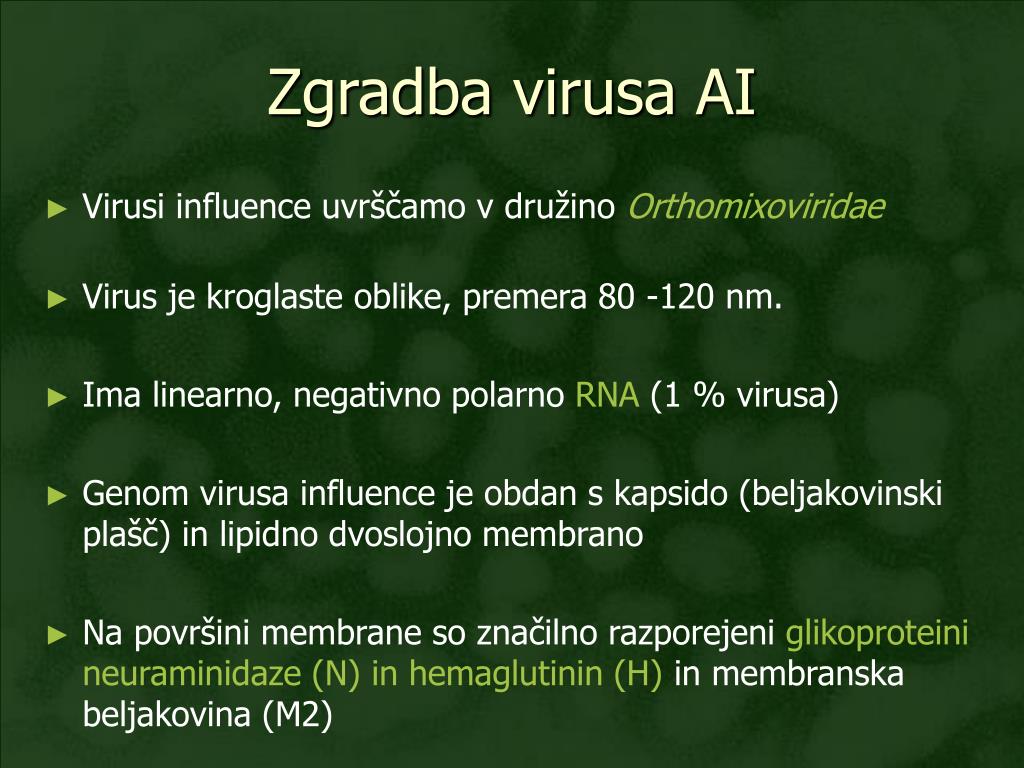 Zgradba virusa AI

► Virusi influence uvrščamo v družino Orthomixoviridae

► Virus je kroglaste oblike, premera 80 -120 nm.

► Ima linearno, negativno polarno RNA (1 % virusa)

► Genom virusa influence je obdan s kapsido (beljakovinski plašč) in lipidno dvoslojno membrano

► Na površini membrane so značilno razporejeni glikoproteini neuraminidaze (N) in hemaglutinin (H) in membranska beljakovina (M2)